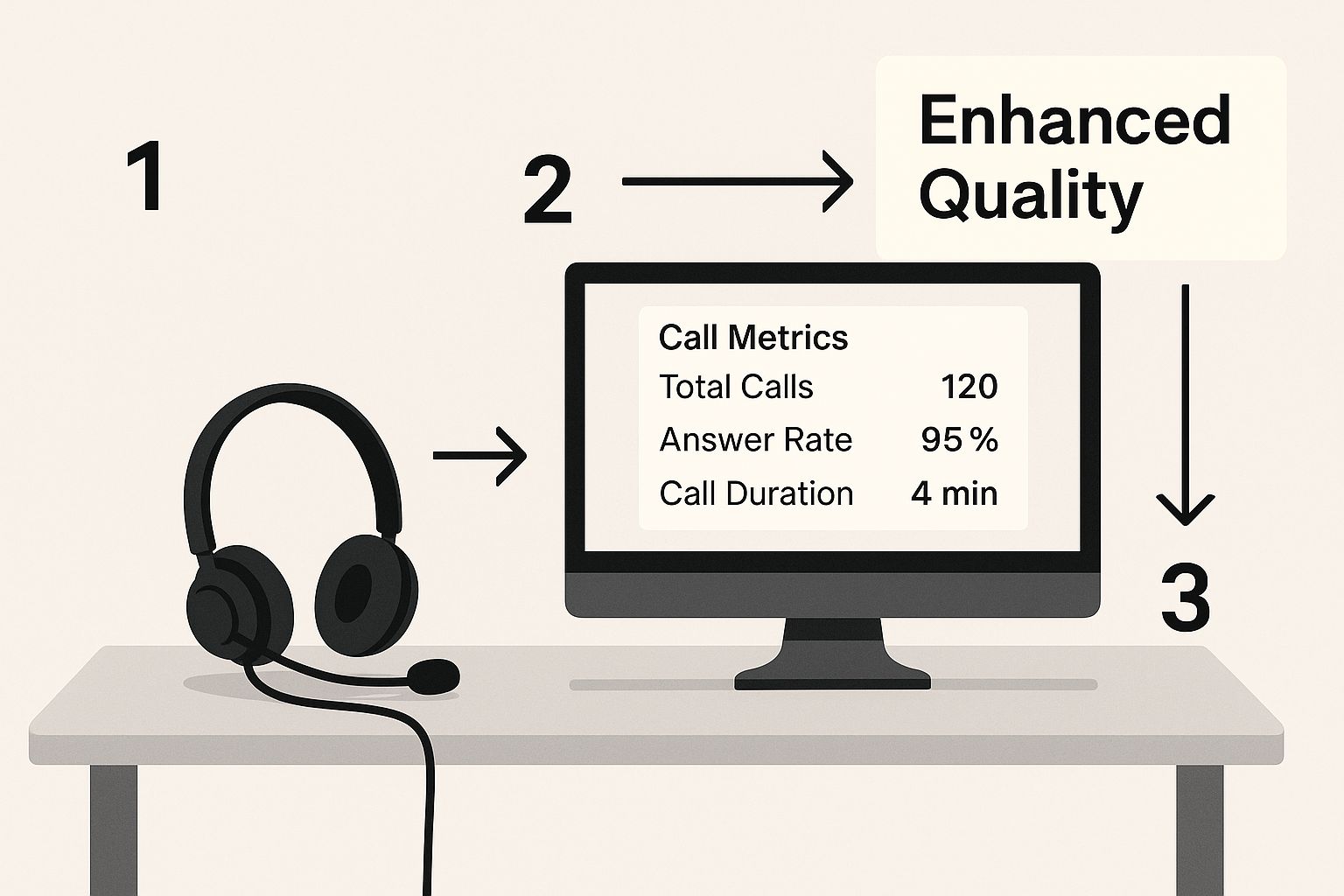 1

2

Enhanced Quality

Call Metrics

| Total Calls | 120 |
|---|---|
| Answer Rate | 95 % |
| Call Duration | 4 min |

3